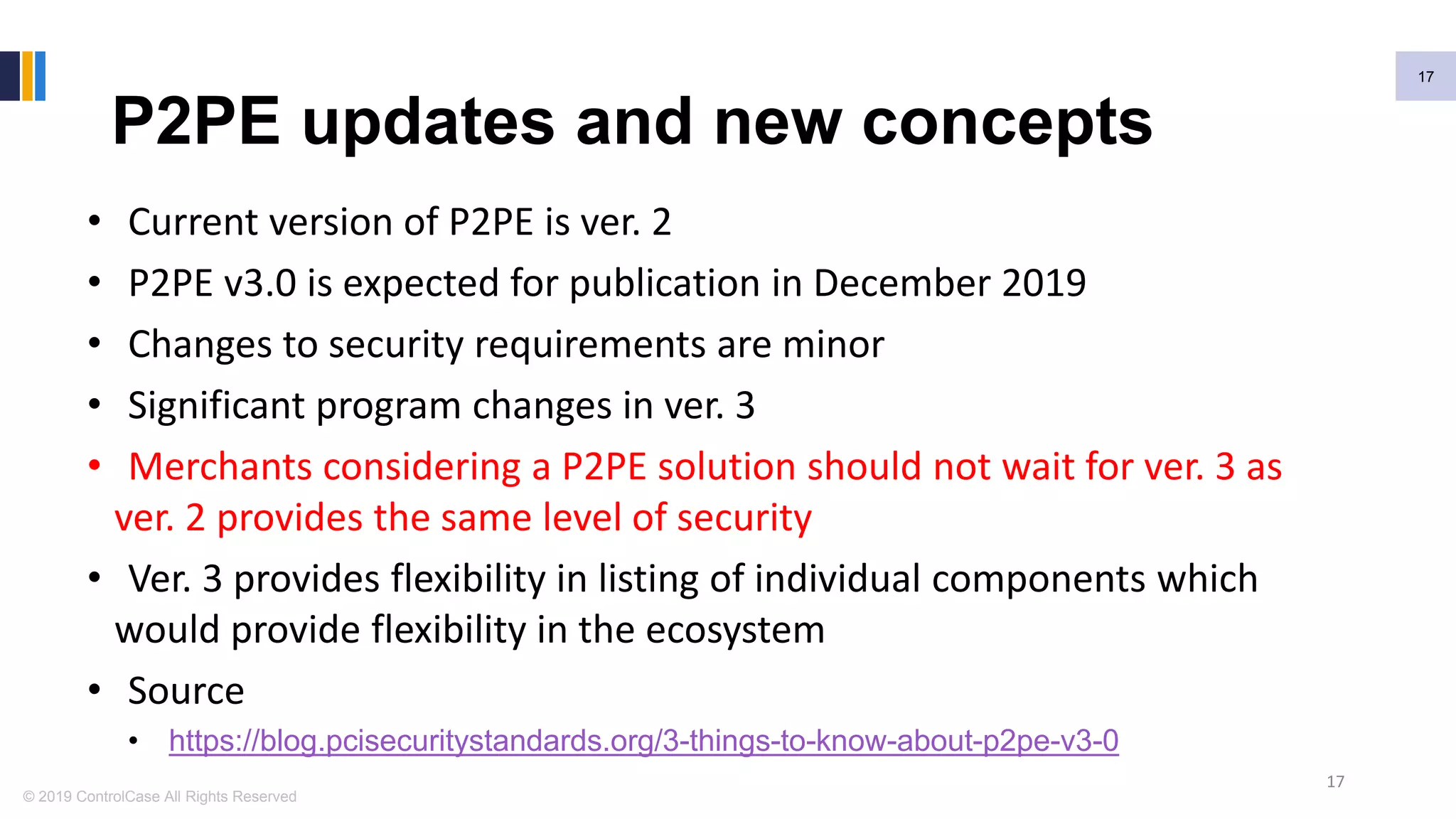 17

P2PE updates and new concepts

• Current version of P2PE is ver. 2
• P2PE v3.0 is expected for publication in December 2019
• Changes to security requirements are minor
• Significant program changes in ver. 3
• Merchants considering a P2PE solution should not wait for ver. 3 as ver. 2 provides the same level of security
• Ver. 3 provides flexibility in listing of individual components which would provide flexibility in the ecosystem
• Source
  • https://blog.pcisecuritystandards.org/3-things-to-know-about-p2pe-v3-0

17

© 2019 ControlCase All Rights Reserved